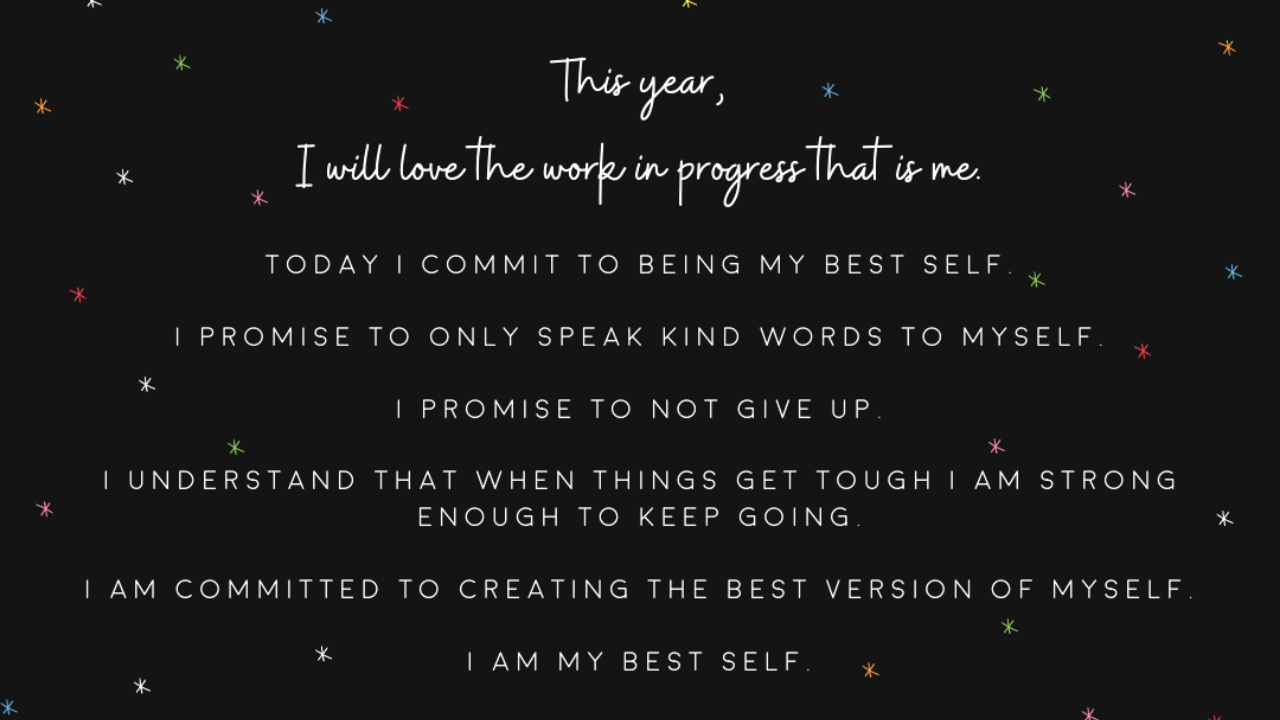 This year,
I will love the work in progress that is me.

TODAY I COMMIT TO BEING MY BEST SELF.

I PROMISE TO ONLY SPEAK KIND WORDS TO MYSELF.

I PROMISE TO NOT GIVE UP.

I UNDERSTAND THAT WHEN THINGS GET TOUGH I AM STRONG ENOUGH TO KEEP GOING.

I AM COMMITTED TO CREATING THE BEST VERSION OF MYSELF.

I AM MY BEST SELF.